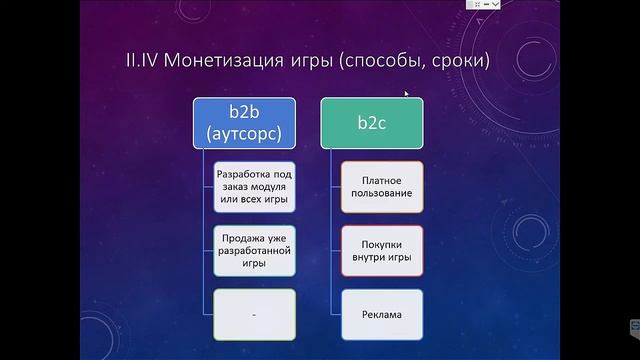 II.IV Монетизация игры (способы, сроки)

b2b (аутсорс)

Разработка под заказ модуля или всех игры

Продажа уже разработанной игры

-

b2c

Платное пользование

Покупки внутри игры

Реклама